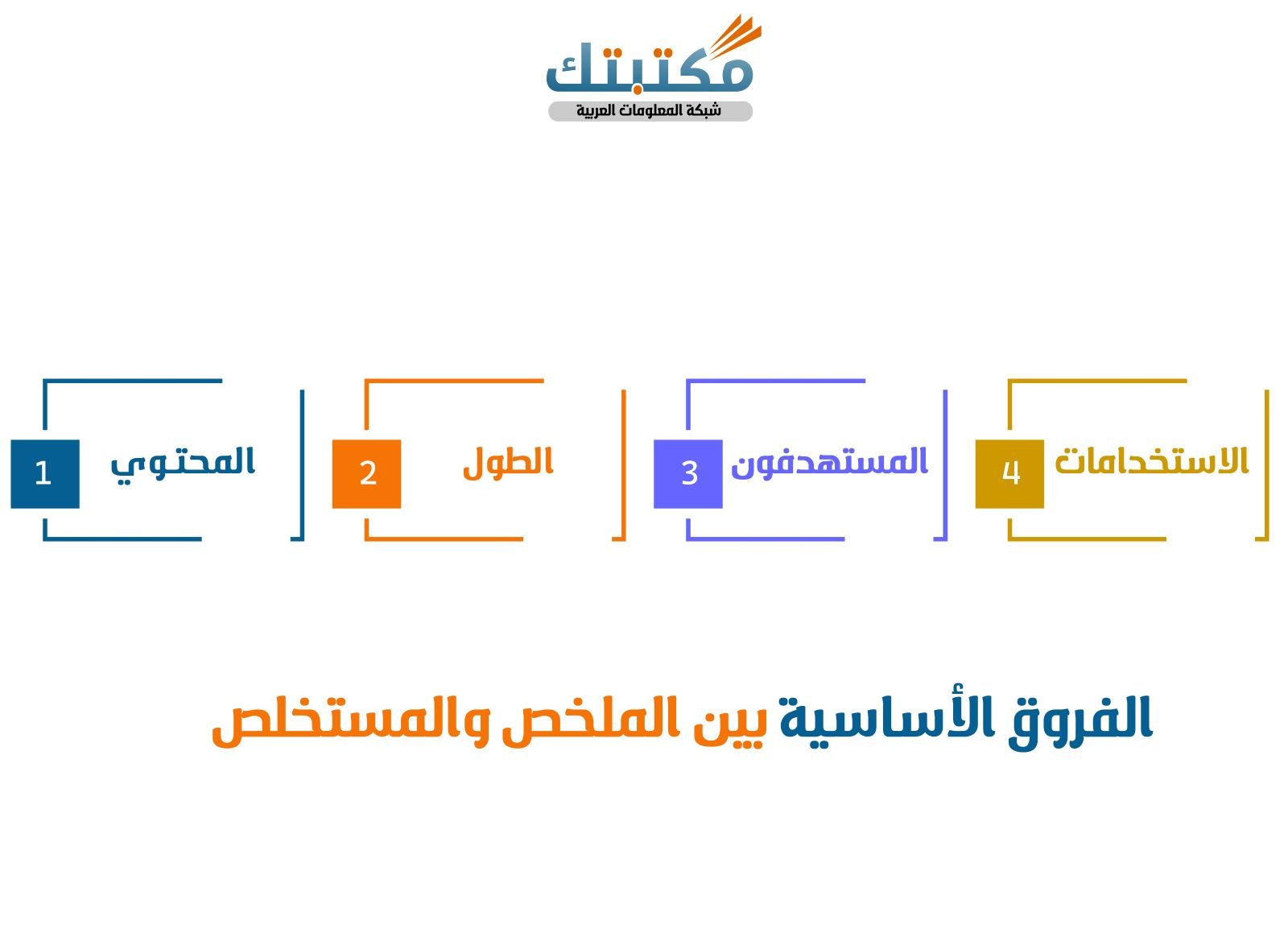 مكتبتك
شبكة المعلومات العربية

1 المحتوي
2 الطول
3 المستهدفون
4 الاستخدامات

الفروق الأساسية بين الملخص والمستخلص